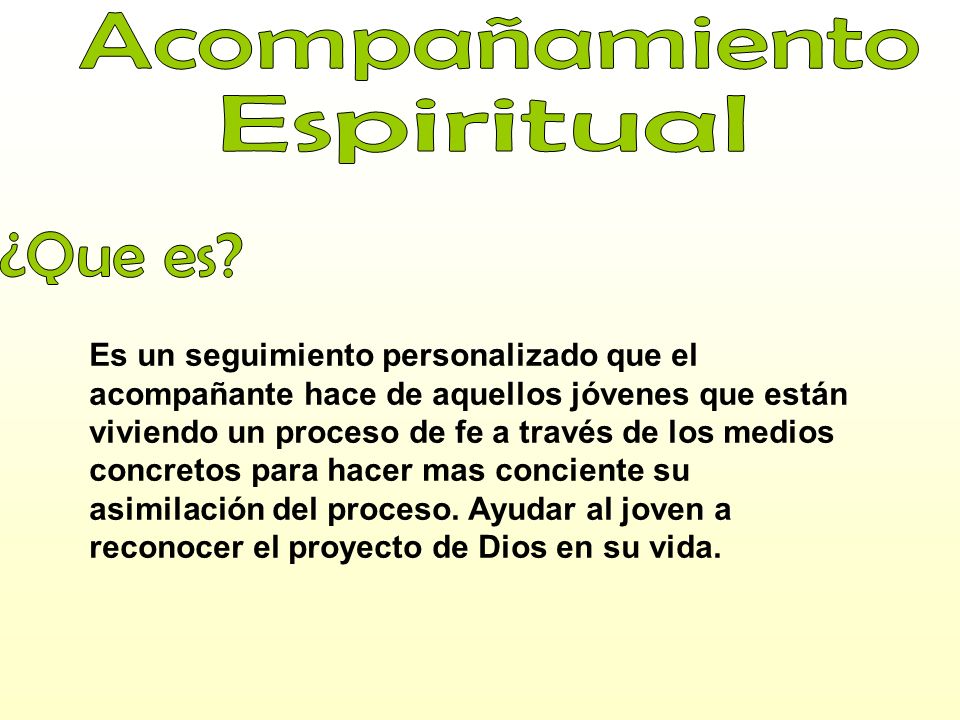 Acompañamiento Espiritual

¿Que es?

Es un seguimiento personalizado que el acompañante hace de aquellos jóvenes que están viviendo un proceso de fe a través de los medios concretos para hacer mas conciente su asimilación del proceso. Ayudar al joven a reconocer el proyecto de Dios en su vida.